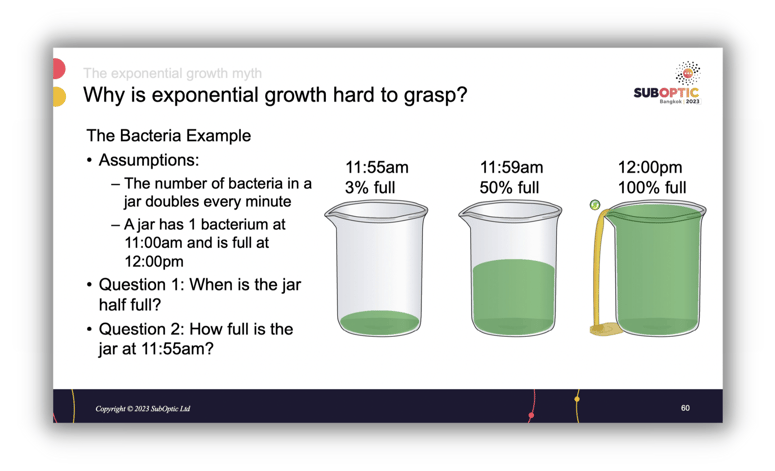 The exponential growth myth

Why is exponential growth hard to grasp?

SUBOPTIC
Bangkok | 2023

The Bacteria Example

• Assumptions:
– The number of bacteria in a jar doubles every minute
– A jar has 1 bacterium at 11:00am and is full at 12:00pm
• Question 1: When is the jar half full?
• Question 2: How full is the jar at 11:55am?

11:55am
3% full

11:59am
50% full

12:00pm
100% full

Copyright © 2023 SubOptic Ltd

60